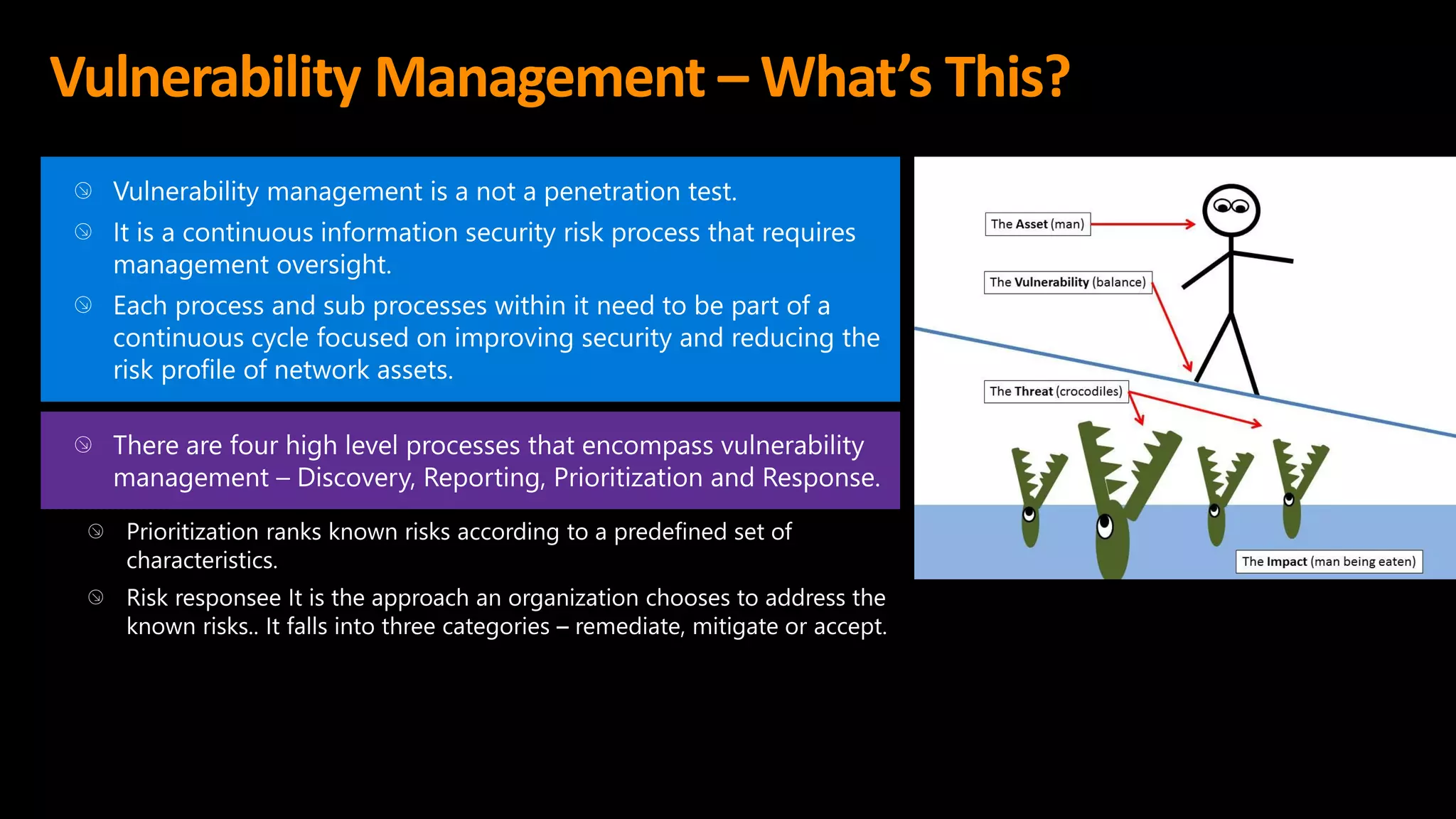 Vulnerability Management – What's This?

Vulnerability management is a not a penetration test.

It is a continuous information security risk process that requires management oversight.

Each process and sub processes within it need to be part of a continuous cycle focused on improving security and reducing the risk profile of network assets.

There are four high level processes that encompass vulnerability management – Discovery, Reporting, Prioritization and Response.

Prioritization ranks known risks according to a predefined set of characteristics.

Risk responsee It is the approach an organization chooses to address the known risks.. It falls into three categories – remediate, mitigate or accept.

The Asset (man)

The Vulnerability (balance)

The Threat (crocodiles)

The Impact (man being eaten)